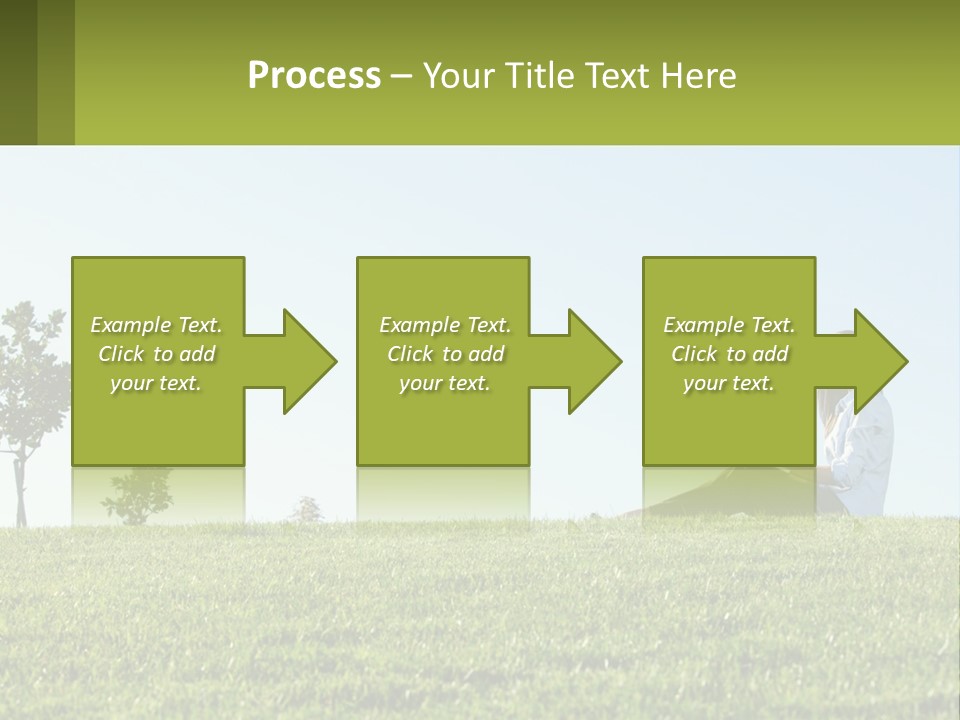 Process – Your Title Text Here

Example Text. Click to add your text.

Example Text. Click to add your text.

Example Text. Click to add your text.